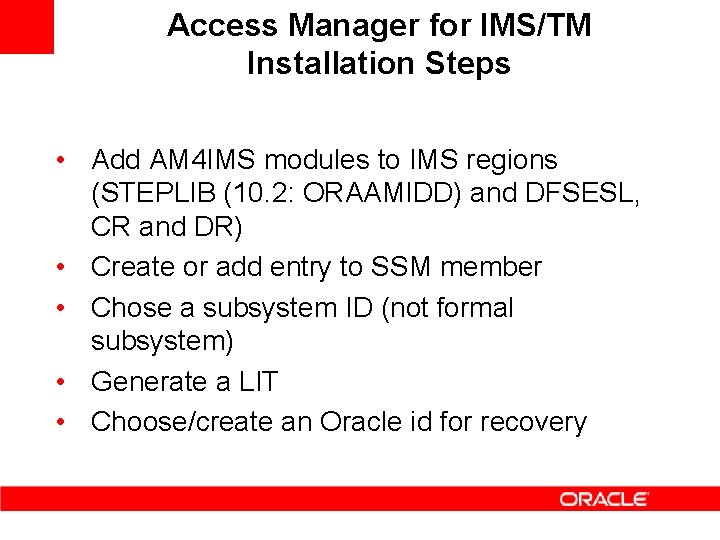 Access Manager for IMS/TM Installation Steps

• Add AM4IMS modules to IMS regions (STEPLIB (10.2: ORAAMIDD) and DFSESL, CR and DR)
• Create or add entry to SSM member
• Chose a subsystem ID (not formal subsystem)
• Generate a LIT
• Choose/create an Oracle id for recovery

ORACLE